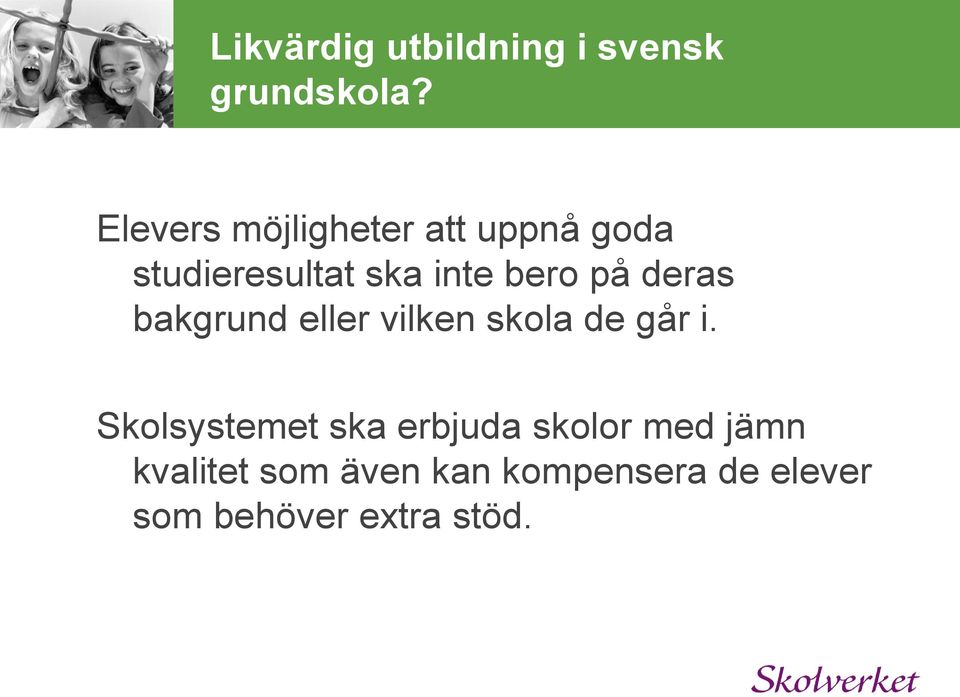 Likvärdig utbildning i svensk grundskola?

Elevers möjligheter att uppnå goda studieresultat ska inte bero på deras bakgrund eller vilken skola de går i.

Skolsystemet ska erbjuda skolor med jämn kvalitet som även kan kompensera de elever som behöver extra stöd.

Skolverket